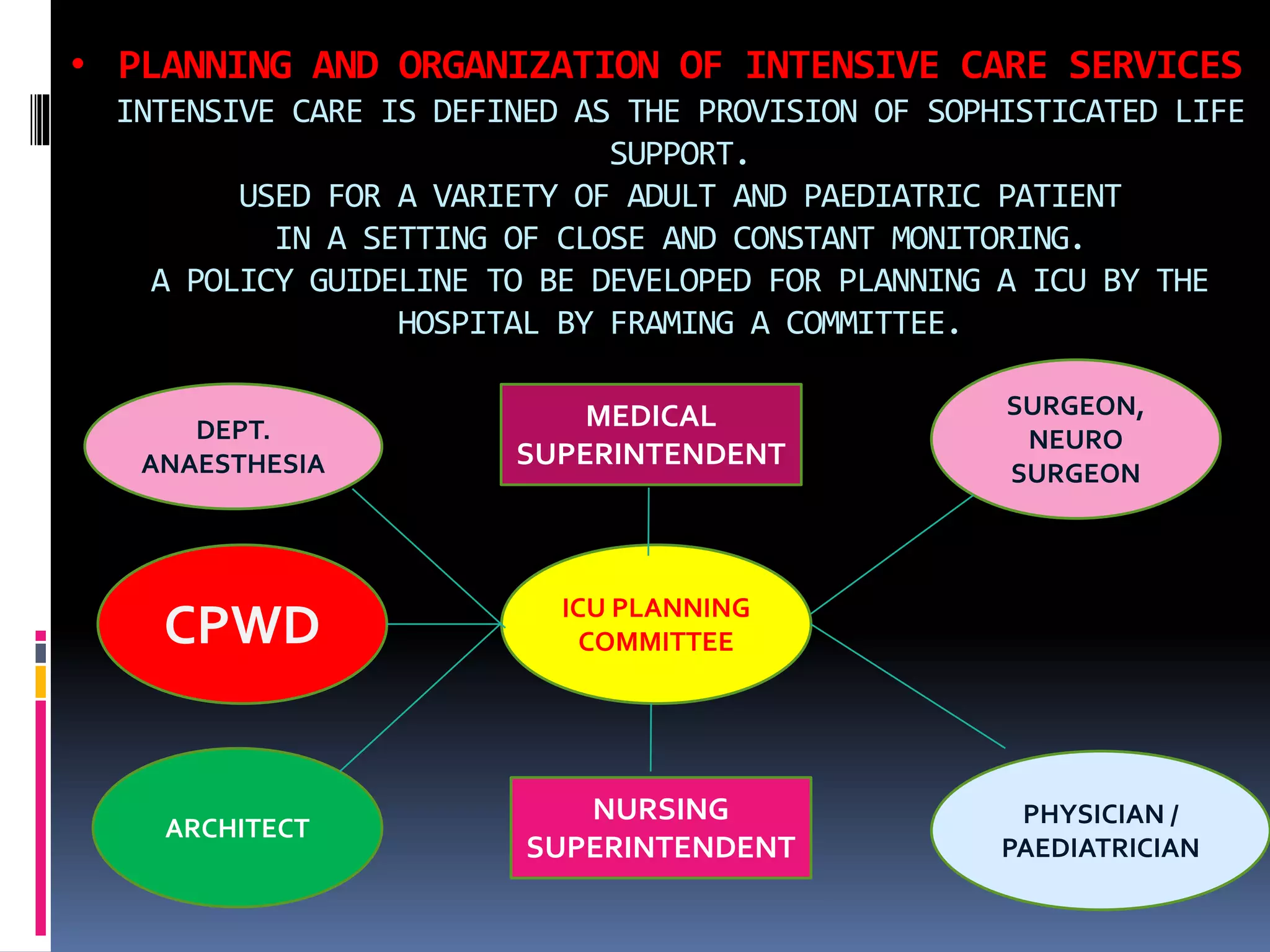 • PLANNING AND ORGANIZATION OF INTENSIVE CARE SERVICES

INTENSIVE CARE IS DEFINED AS THE PROVISION OF SOPHISTICATED LIFE SUPPORT.
USED FOR A VARIETY OF ADULT AND PAEDIATRIC PATIENT
IN A SETTING OF CLOSE AND CONSTANT MONITORING.
A POLICY GUIDELINE TO BE DEVELOPED FOR PLANNING A ICU BY THE HOSPITAL BY FRAMING A COMMITTEE.

DEPT. ANAESTHESIA

MEDICAL SUPERINTENDENT

SURGEON, NEURO SURGEON

CPWD

ICU PLANNING COMMITTEE

ARCHITECT

NURSING SUPERINTENDENT

PHYSICIAN / PAEDIATRICIAN